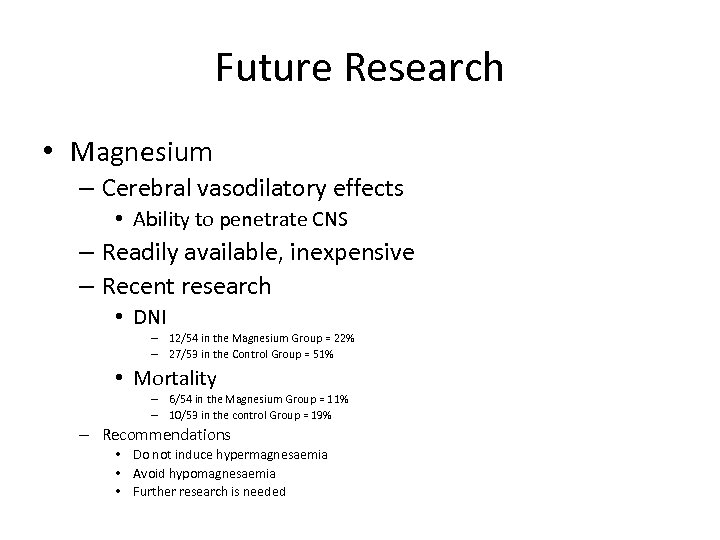 Future Research

• Magnesium
– Cerebral vasodilatory effects
• Ability to penetrate CNS
– Readily available, inexpensive
– Recent research
• DNI
– 12/54 in the Magnesium Group = 22%
– 27/53 in the Control Group = 51%
• Mortality
– 6/54 in the Magnesium Group = 11%
– 10/53 in the control Group = 19%
– Recommendations
• Do not induce hypermagnesaemia
• Avoid hypomagnesaemia
• Further research is needed